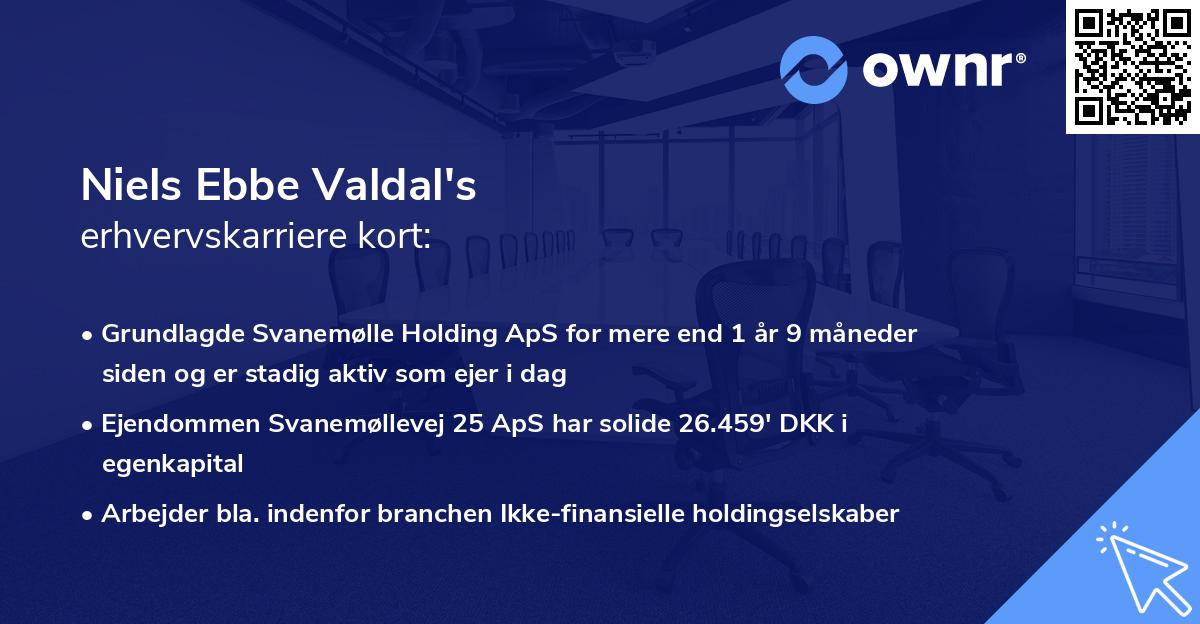 ownr®

Niels Ebbe Valdal's
erhvervskarriere kort:

• Grundlagde Svanemølle Holding ApS for mere end 1 år 9 måneder siden og er stadig aktiv som ejer i dag

• Ejendommen Svanemøllevej 25 ApS har solide 26.459' DKK i egenkapital

• Arbejder bla. indenfor branchen Ikke-finansielle holdingselskaber